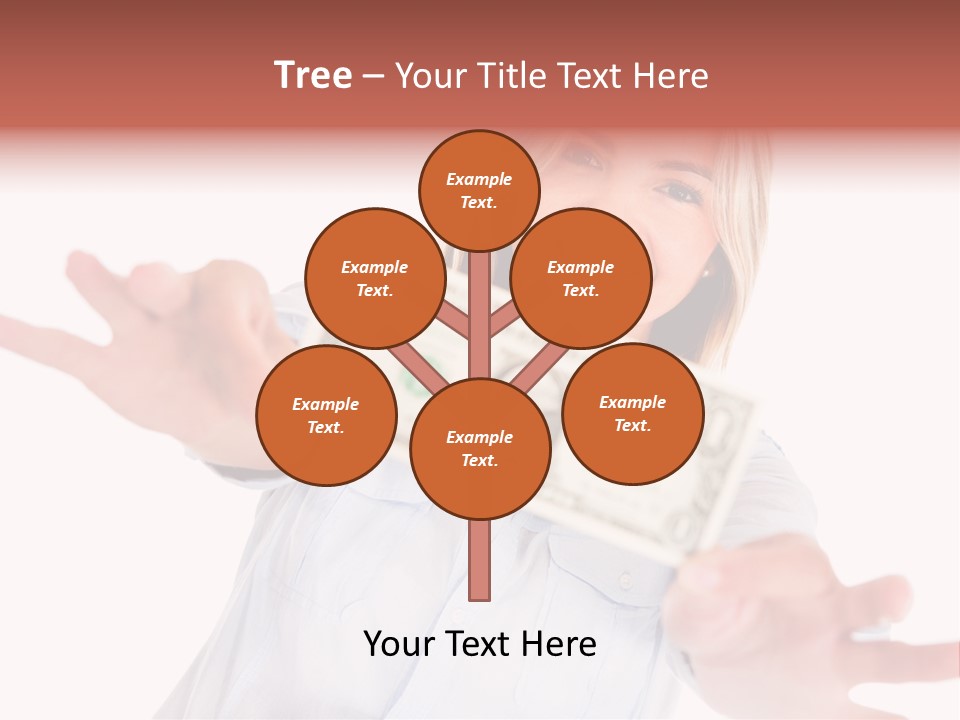 Tree – Your Title Text Here

Example Text.

Example Text.

Example Text.

Example Text.

Example Text.

Example Text.

Your Text Here